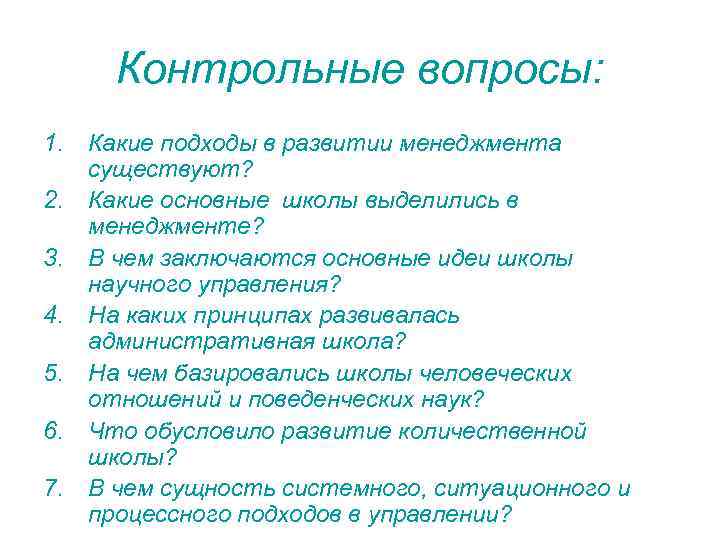 Контрольные вопросы:

1. Какие подходы в развитии менеджмента существуют?
2. Какие основные школы выделились в менеджменте?
3. В чем заключаются основные идеи школы научного управления?
4. На каких принципах развивалась административная школа?
5. На чем базировались школы человеческих отношений и поведенческих наук?
6. Что обусловило развитие количественной школы?
7. В чем сущность системного, ситуационного и процессного подходов в управлении?